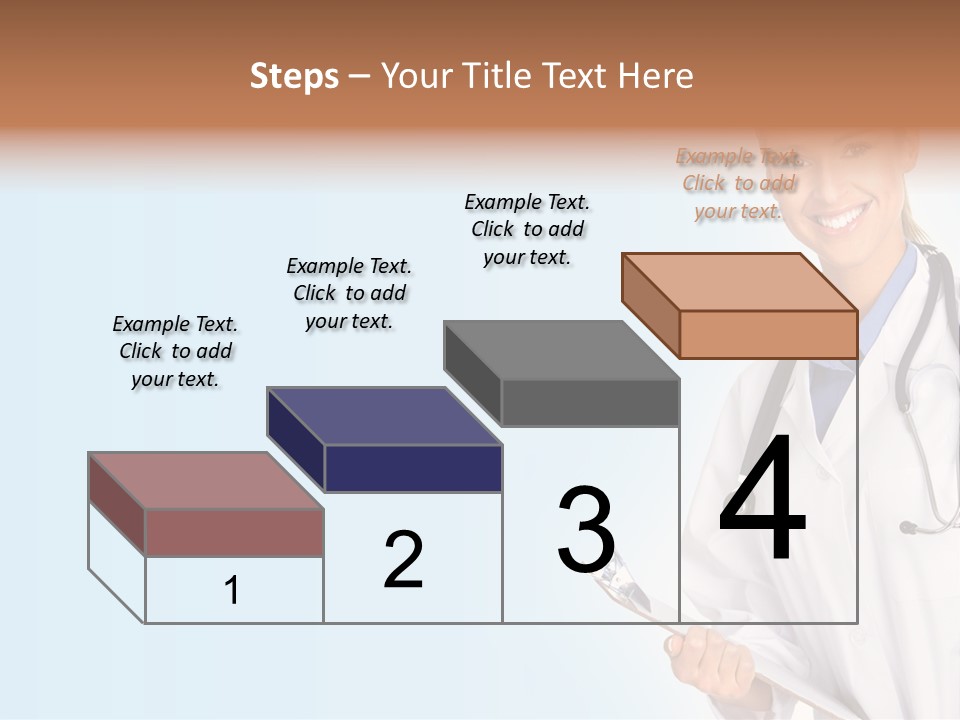 Steps – Your Title Text Here

Example Text. Click to add your text.

Example Text. Click to add your text.

Example Text. Click to add your text.

Example Text. Click to add your text.

1

2

3

4